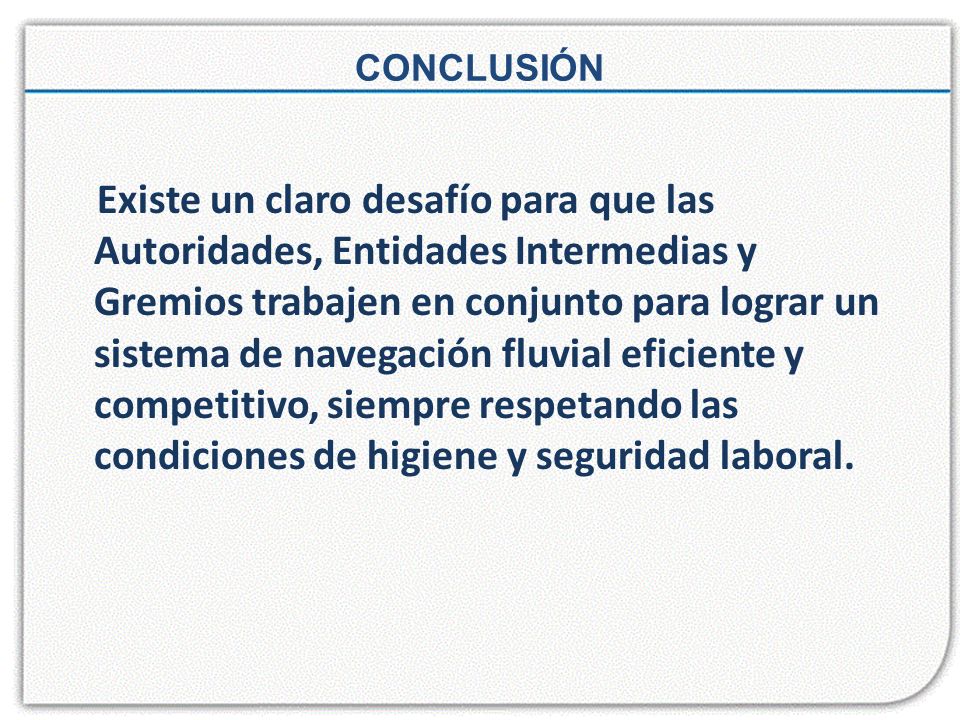 CONCLUSIÓN

Existe un claro desafío para que las Autoridades, Entidades Intermedias y Gremios trabajen en conjunto para lograr un sistema de navegación fluvial eficiente y competitivo, siempre respetando las condiciones de higiene y seguridad laboral.